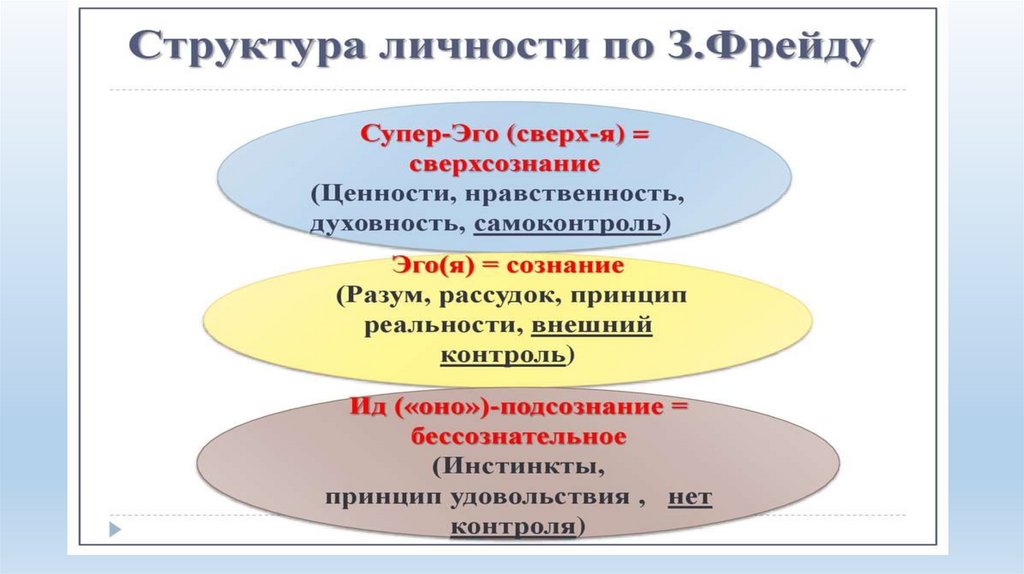 Структура личности по З.Фрейду

Супер-Эго (сверх-я) = сверхсознание
(Ценности, нравственность, духовность, самоконтроль)

Эго(я) = сознание
(Разум, рассудок, принцип реальности, внешний контроль)

Ид («оно»)-подсознание = бессознательное
(Инстинкты, принцип удовольствия , нет контроля)